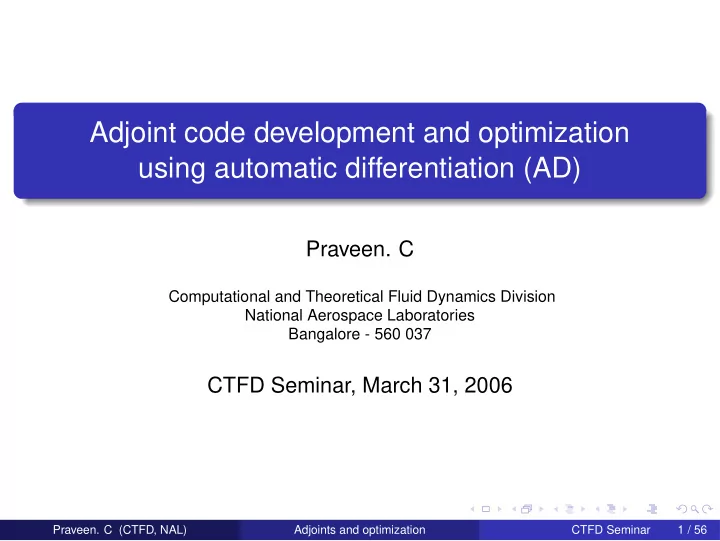 Adjoint code development and optimization using automatic differentiation (AD)

Praveen. C

Computational and Theoretical Fluid Dynamics Division
National Aerospace Laboratories
Bangalore - 560 037

CTFD Seminar, March 31, 2006

Praveen. C (CTFD, NAL) Adjoints and optimization CTFD Seminar 1 / 56